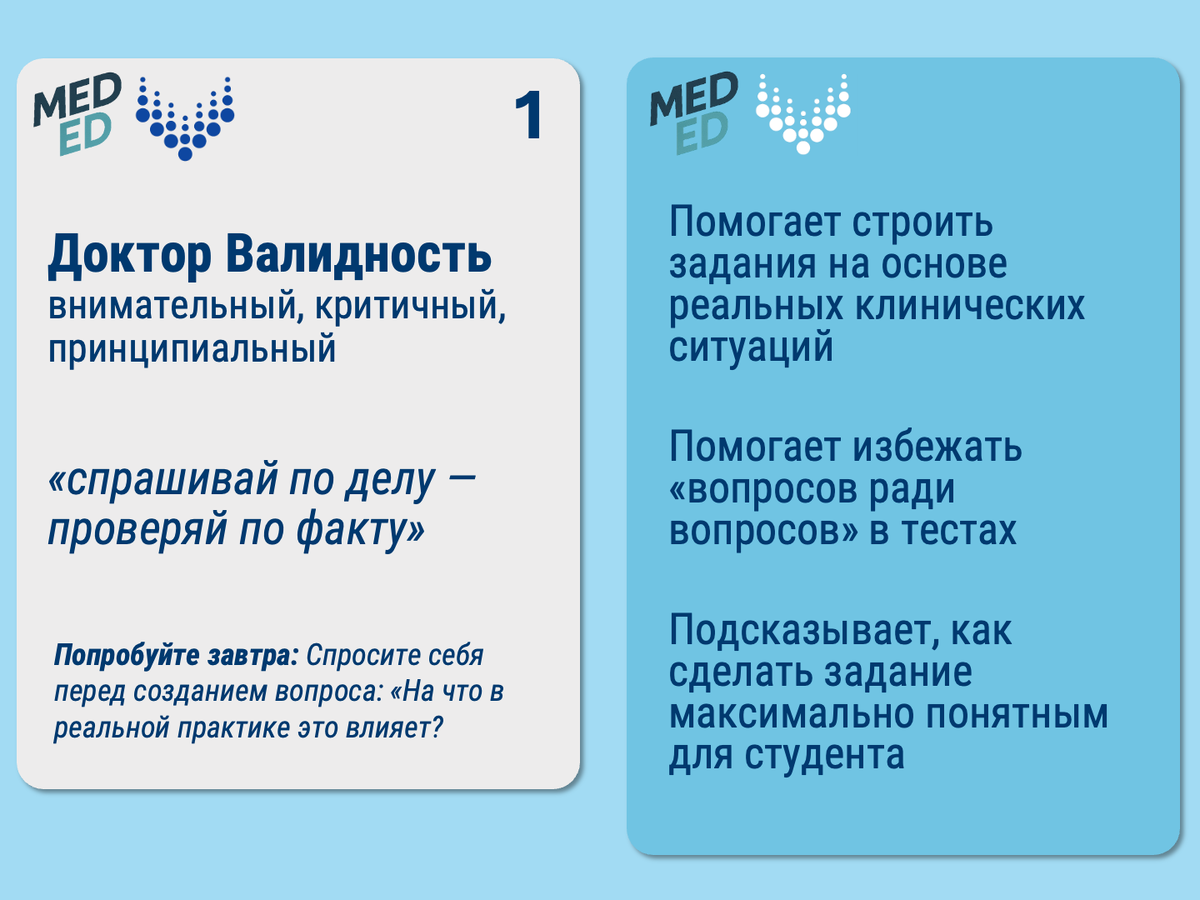 MED ED

1

Доктор Валидность
внимательный, критичный, принципиальный

«спрашивай по делу — проверяй по факту»

Попробуйте завтра: Спросите себя перед созданием вопроса: «На что в реальной практике это влияет?

MED ED

Помогает строить задания на основе реальных клинических ситуаций

Помогает избежать «вопросов ради вопросов» в тестах

Подсказывает, как сделать задание максимально понятным для студента